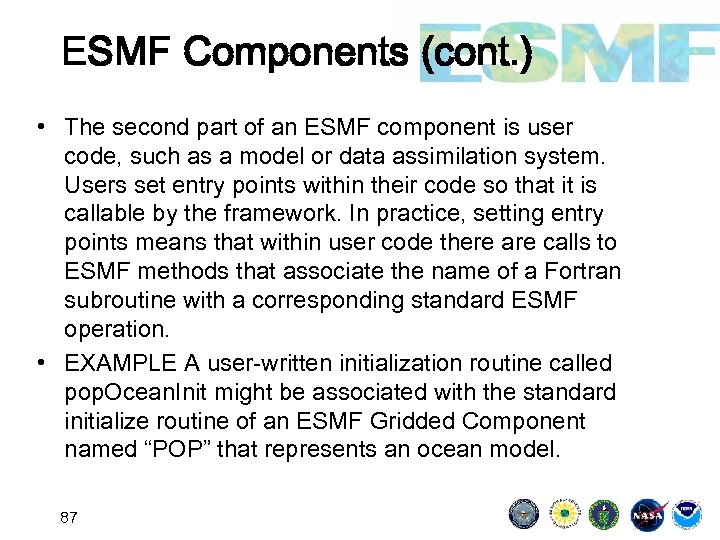 ESMF Components (cont.)

ESMF

• The second part of an ESMF component is user code, such as a model or data assimilation system. Users set entry points within their code so that it is callable by the framework. In practice, setting entry points means that within user code there are calls to ESMF methods that associate the name of a Fortran subroutine with a corresponding standard ESMF operation.

• EXAMPLE A user-written initialization routine called popOceanInit might be associated with the standard initialize routine of an ESMF Gridded Component named “POP” that represents an ocean model.

87

NASA